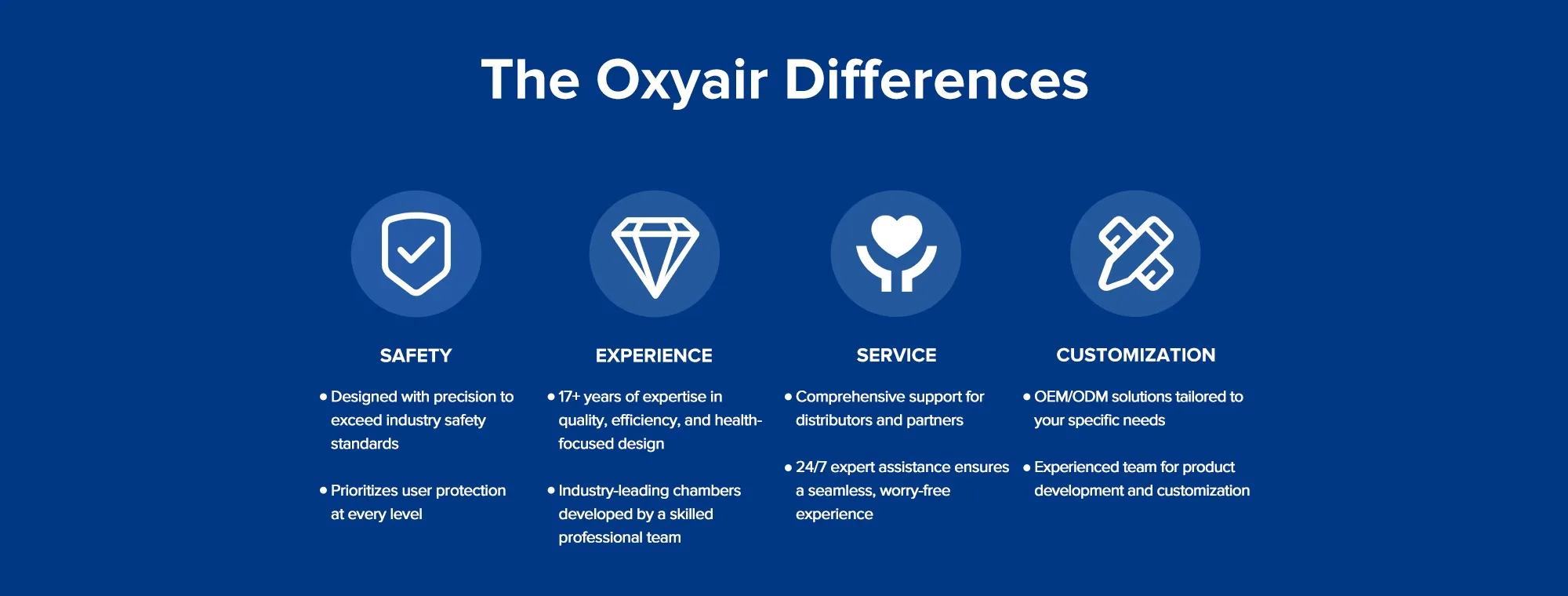 The Oxyair Differences

SAFETY

• Designed with precision to exceed industry safety standards

• Prioritizes user protection at every level

EXPERIENCE

• 17+ years of expertise in quality, efficiency, and health-focused design

• Industry-leading chambers developed by a skilled professional team

SERVICE

• Comprehensive support for distributors and partners

• 24/7 expert assistance ensures a seamless, worry-free experience

CUSTOMIZATION

• OEM/ODM solutions tailored to your specific needs

• Experienced team for product development and customization